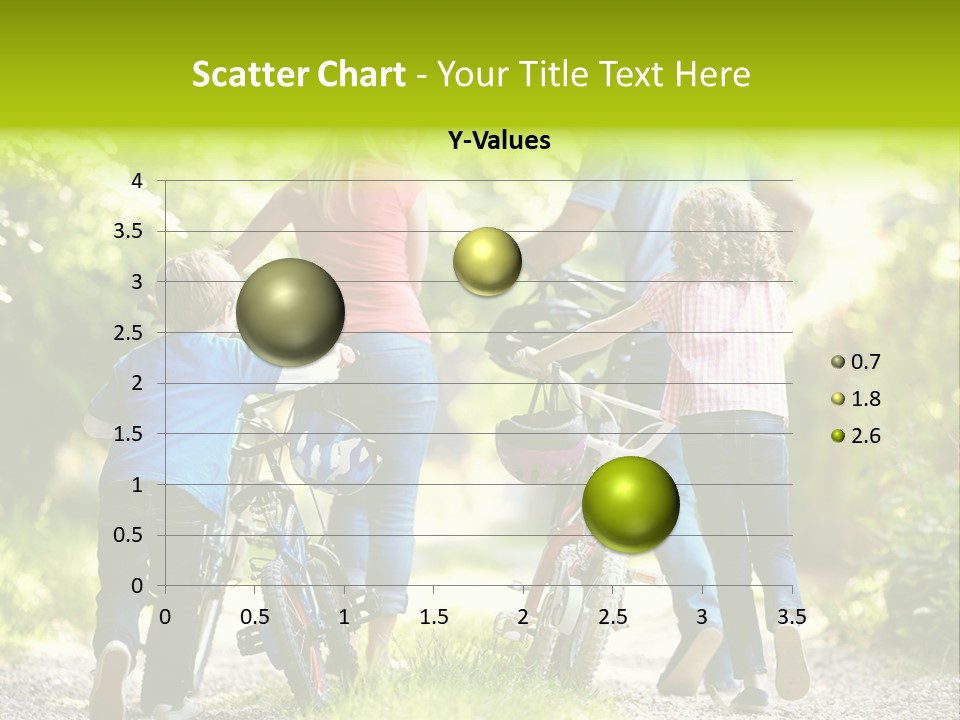 Scatter Chart - Your Title Text Here

Y-Values

4
3.5
3
2.5
2
1.5
1
0.5
0

0 0.5 1 1.5 2 2.5 3 3.5

0.7
1.8
2.6